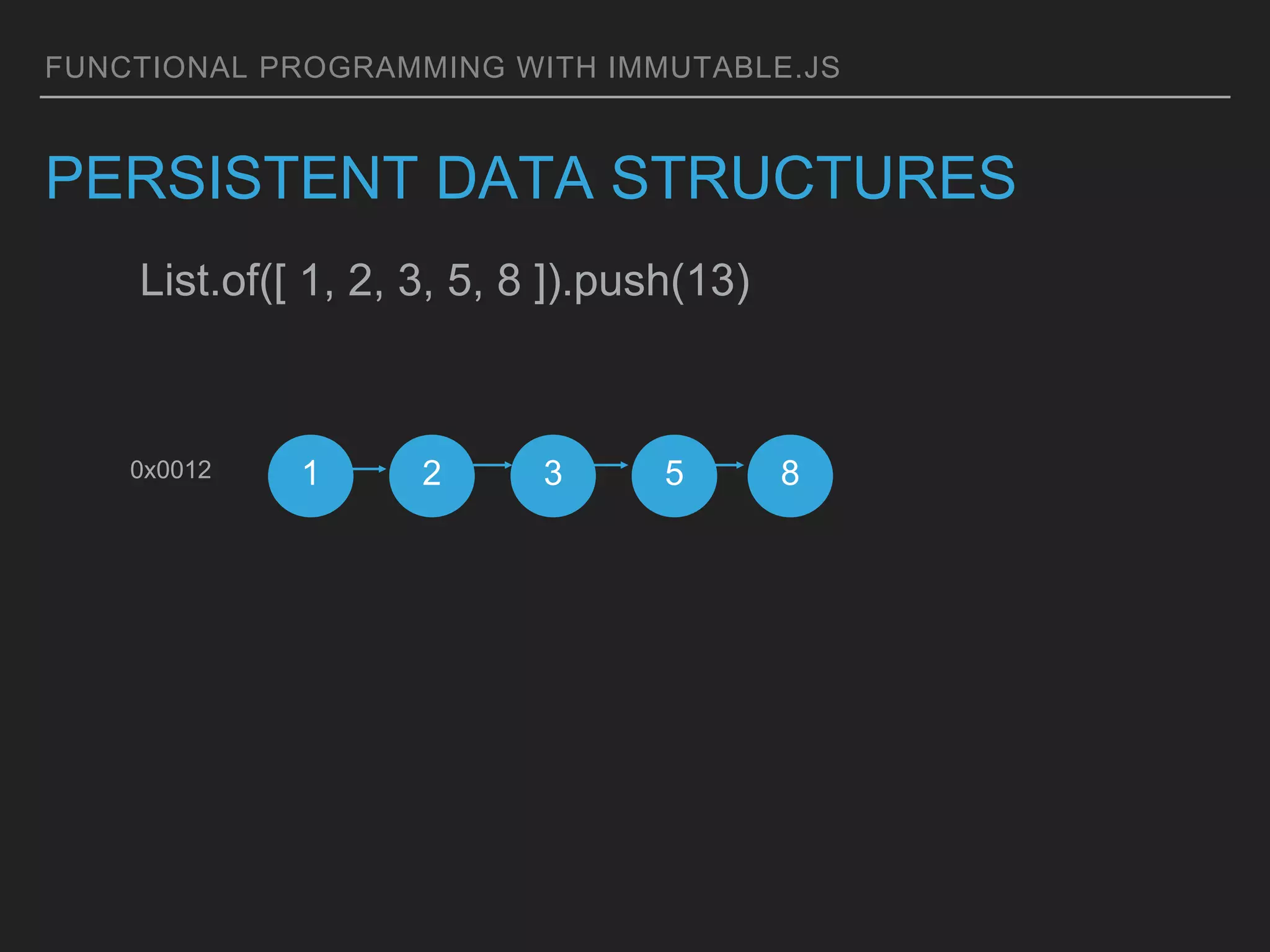 FUNCTIONAL PROGRAMMING WITH IMMUTABLE.JS

PERSISTENT DATA STRUCTURES

List.of([ 1, 2, 3, 5, 8 ]).push(13)

0x0012

1

2

3

5

8